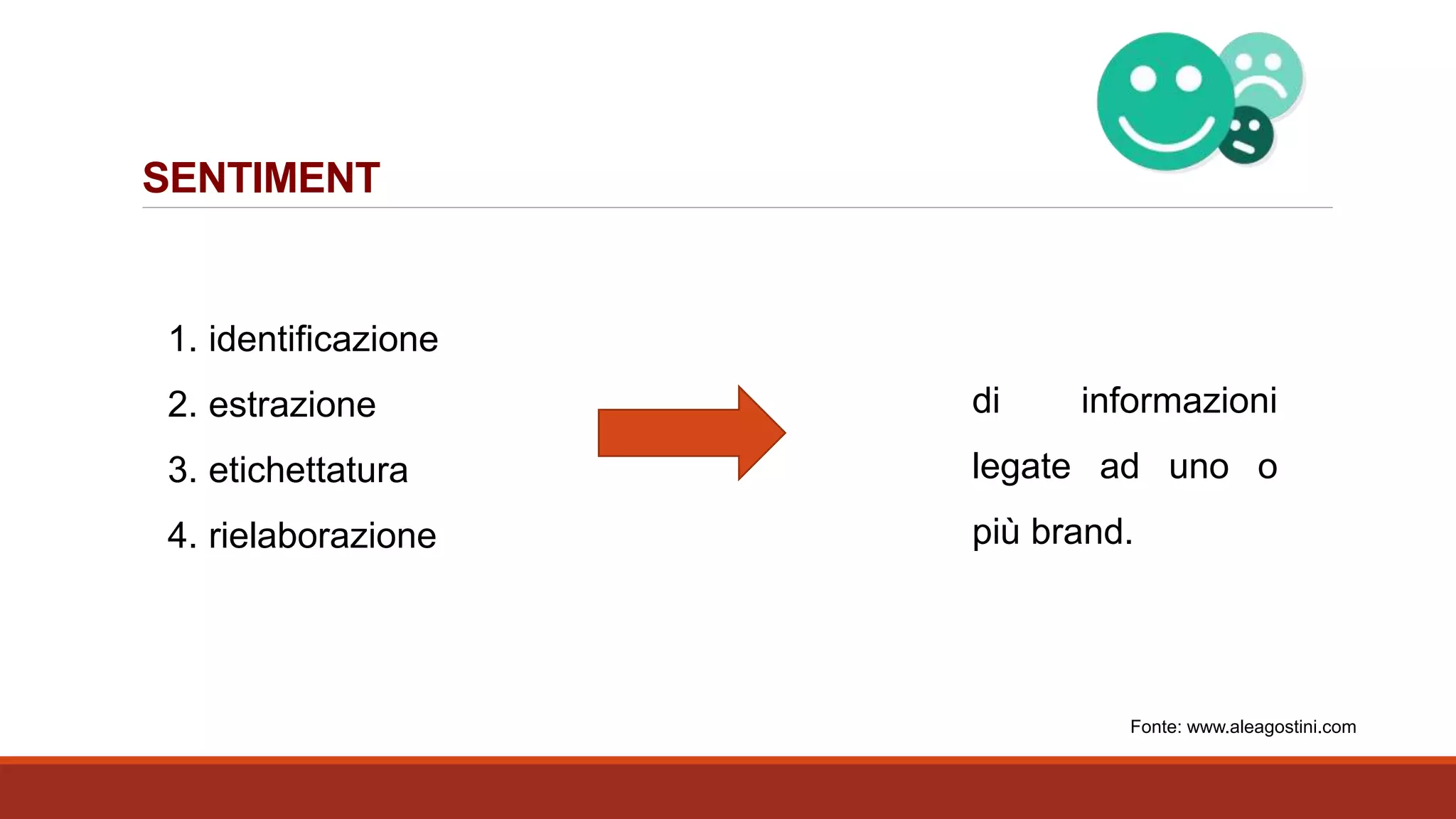 SENTIMENT

1. identificazione
2. estrazione
3. etichettatura
4. rielaborazione

di informazioni legate ad uno o più brand.

Fonte: www.aleagostini.com